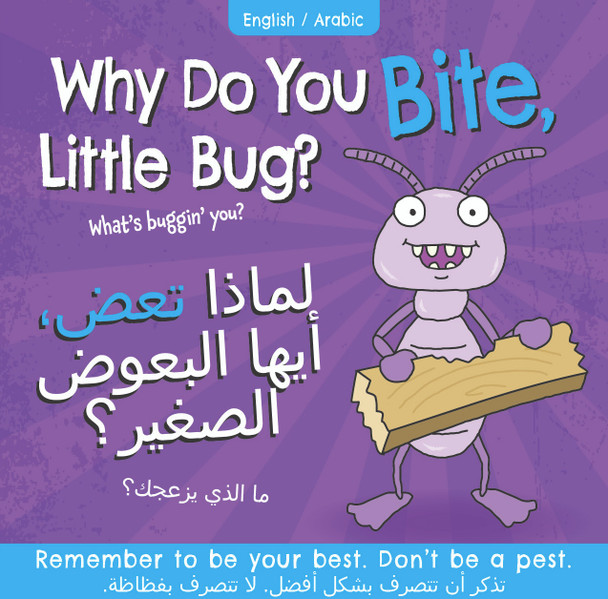 English / Arabic

Why Do You Bite, Little Bug?

What's buggin' you?

لماذا تعض، أيها البعوض الصغير؟

ما الذي يزعجك؟

Remember to be your best. Don't be a pest.
تذكر أن تتصرف بشكل أفضل. لا تتصرف بفظاظة.